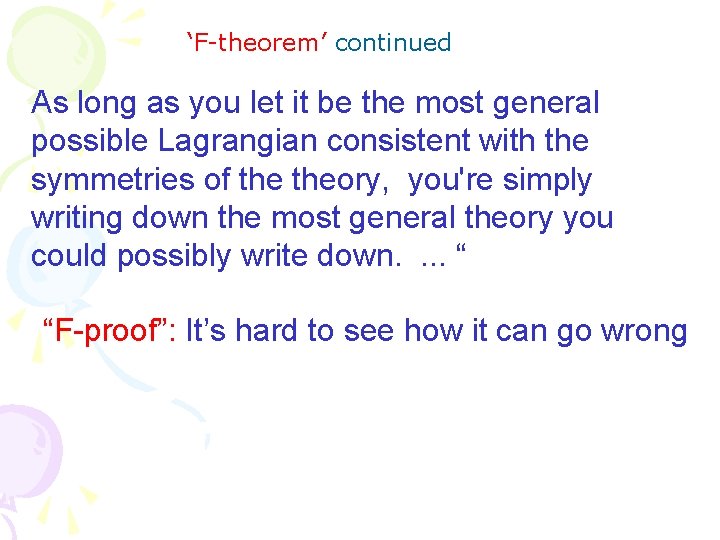 ‘F-theorem’ continued

As long as you let it be the most general possible Lagrangian consistent with the symmetries of the theory, you're simply writing down the most general theory you could possibly write down. ... “

“F-proof”: It’s hard to see how it can go wrong